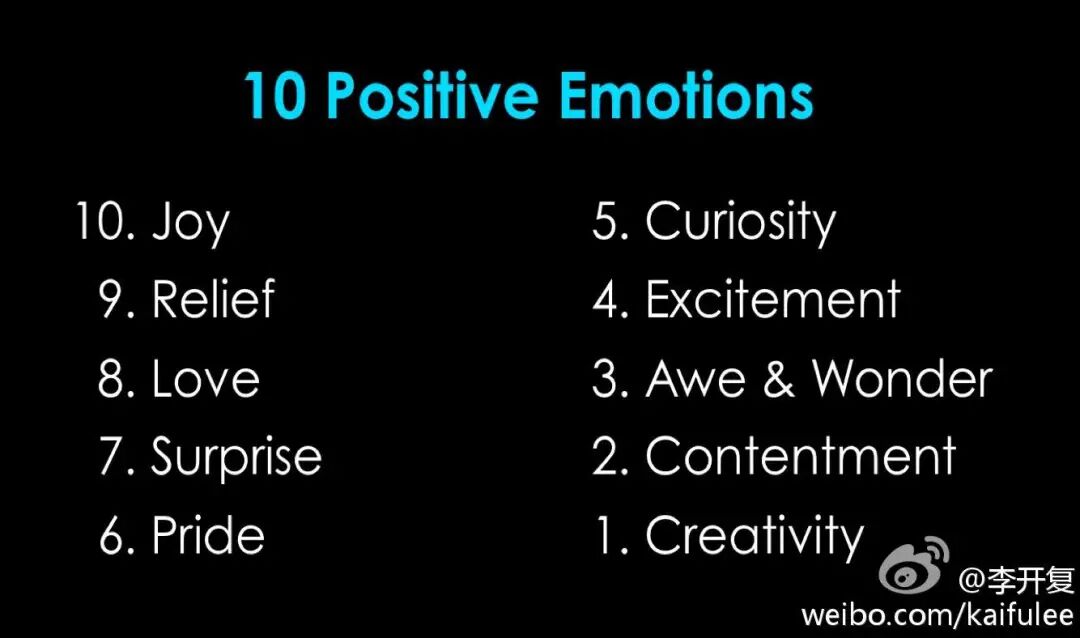 10 Positive Emotions

10. Joy
9. Relief
8. Love
7. Surprise
6. Pride

5. Curiosity
4. Excitement
3. Awe & Wonder
2. Contentment
1. Creativity

@李开复
weibo.com/kaifulee